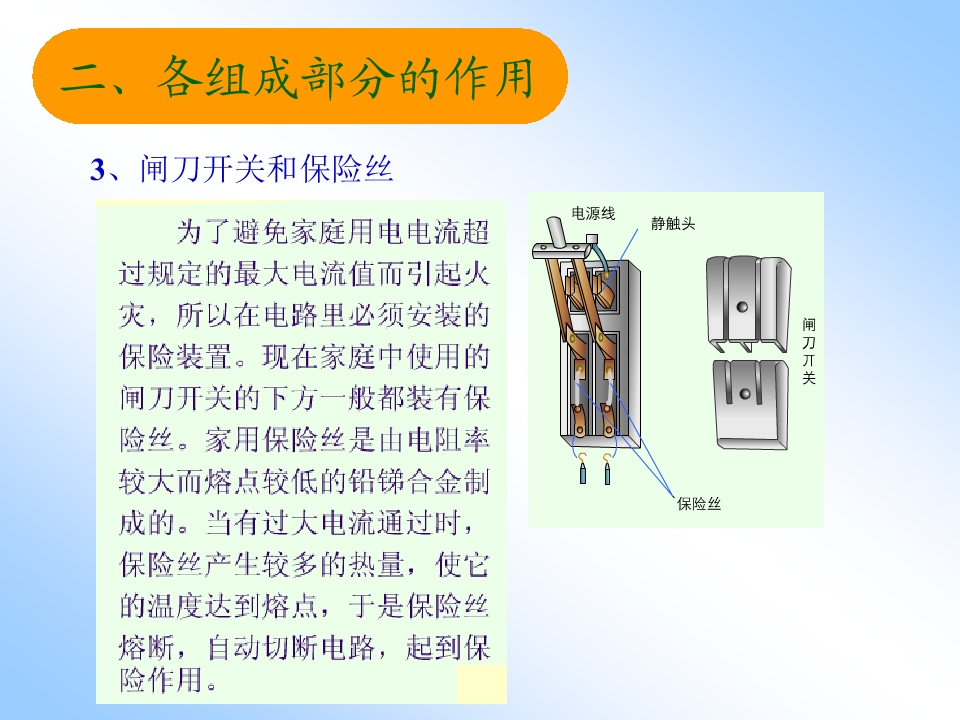 二、各组成部分的作用

3、闸刀开关和保险丝

为了避免家庭用电电流超过规定的最大电流值而引起火灾，所以在电路里必须安装的保险装置。现在家庭中使用的闸刀开关的下方一般都装有保险丝。家用保险丝是由电阻率较大而熔点较低的铅锑合金制成的。当有过大电流通过时，保险丝产生较多的热量，使它的温度达到熔点，于是保险丝熔断，自动切断电路，起到保险作用。

电源线

静触头

闸刀开关

保险丝